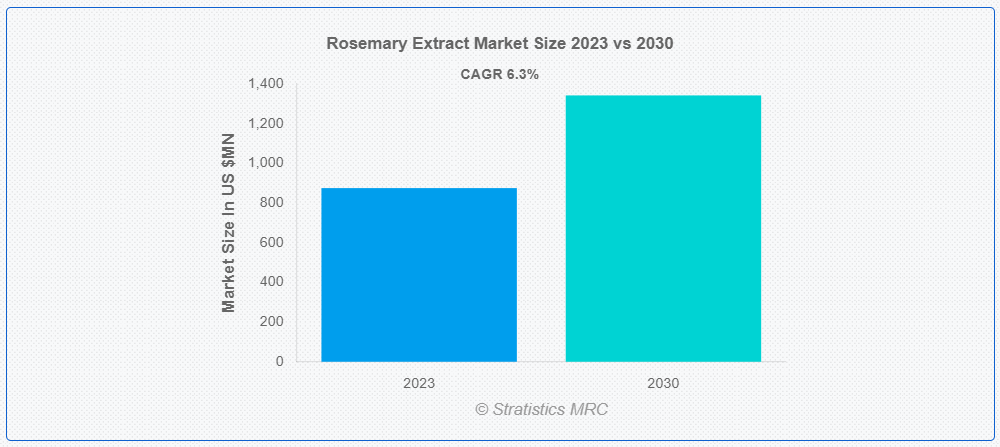 Rosemary Extract Market Size 2023 vs 2030

CAGR 6.3%

Market Size In US $MN

1,400
1,200
1,000
800
600
400
200
0

2023
2030

© Stratistics MRC